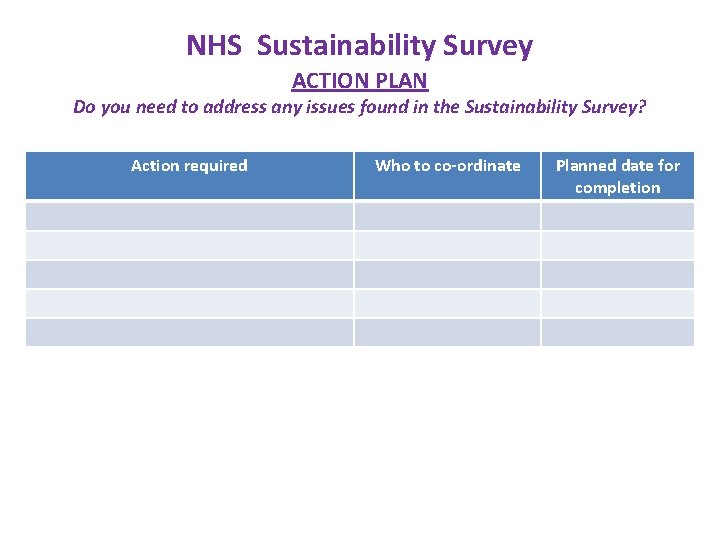 NHS Sustainability Survey

ACTION PLAN

Do you need to address any issues found in the Sustainability Survey?

| Action required | Who to co-ordinate | Planned date for completion |
|---|---|---|
| | | |
| | | |
| | | |
| | | |
| | | |